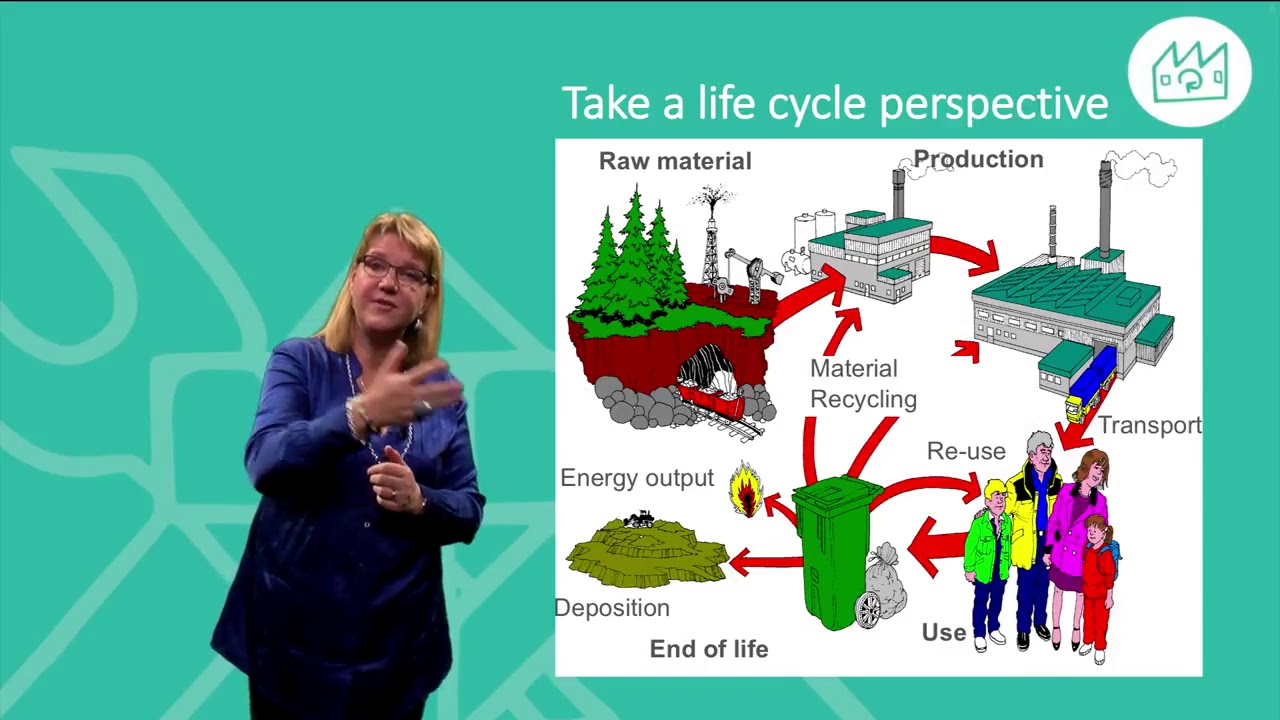 Take a life cycle perspective

Raw material

Production

Material Recycling

Transport

Re-use

Energy output

Deposition

End of life

Use